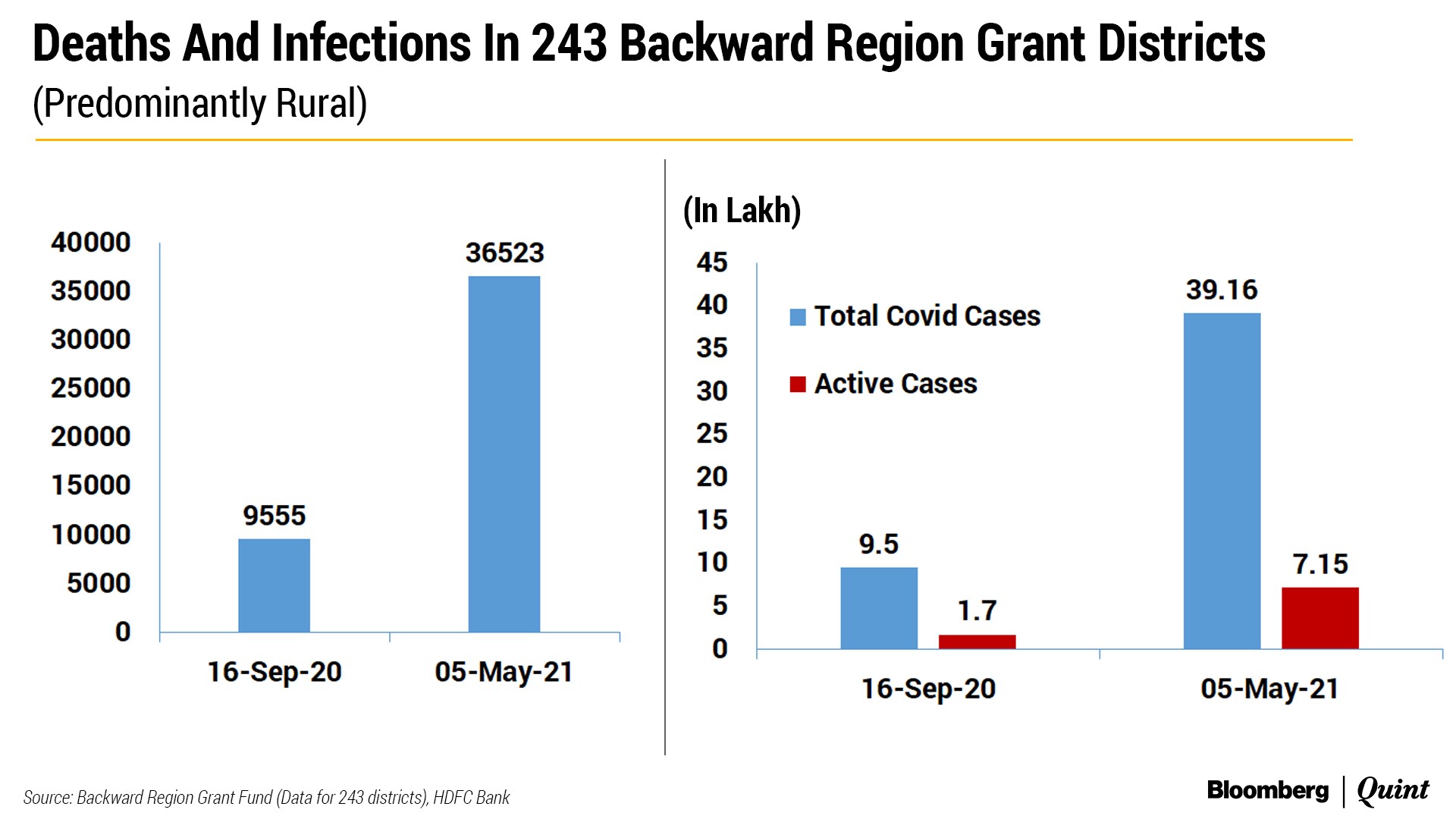 Deaths And Infections In 243 Backward Region Grant Districts
(Predominantly Rural)

40000
35000
30000
25000
20000
15000
10000
5000
0

9555
36523

16-Sep-20
05-May-21

(In Lakh)

45
40
35
30
25
20
15
10
5
0

Total Covid Cases
Active Cases

9.5
1.7
39.16
7.15

16-Sep-20
05-May-21

Source: Backward Region Grant Fund (Data for 243 districts), HDFC Bank

Bloomberg | Quint